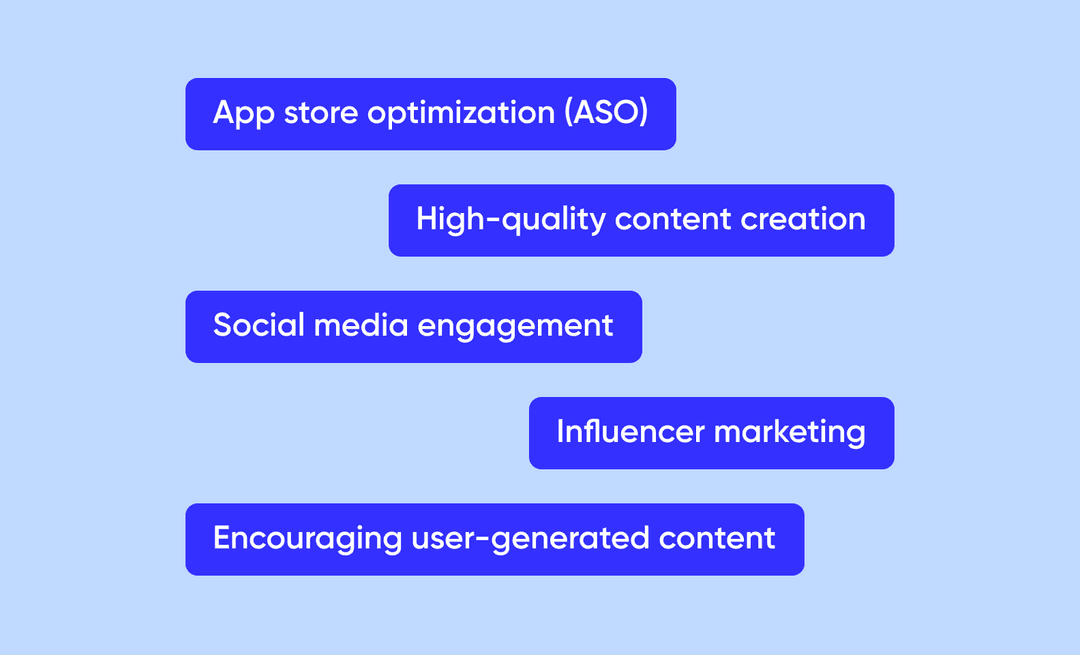 App store optimization (ASO)

High-quality content creation

Social media engagement

Influencer marketing

Encouraging user-generated content